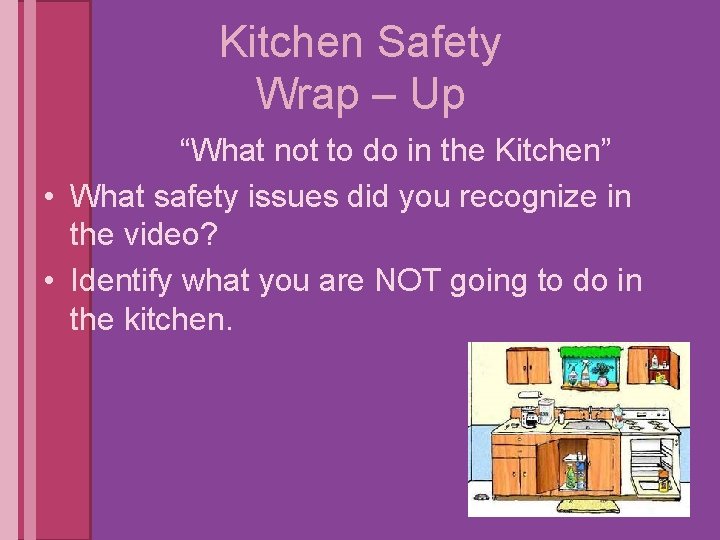 Kitchen Safety
Wrap – Up

“What not to do in the Kitchen”

• What safety issues did you recognize in the video?
• Identify what you are NOT going to do in the kitchen.